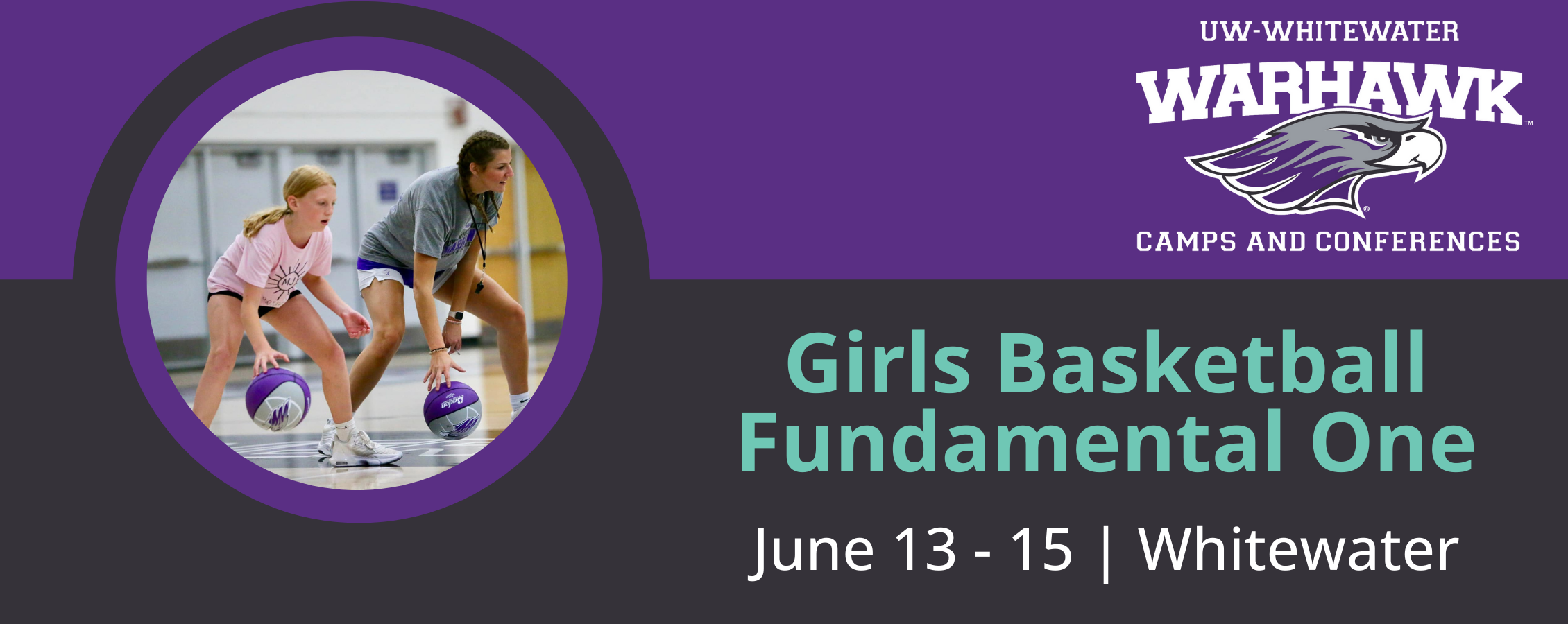 UW-WHITEWATER
WARHAWK
CAMPS AND CONFERENCES

Girls Basketball Fundamental One

June 13 - 15 | Whitewater